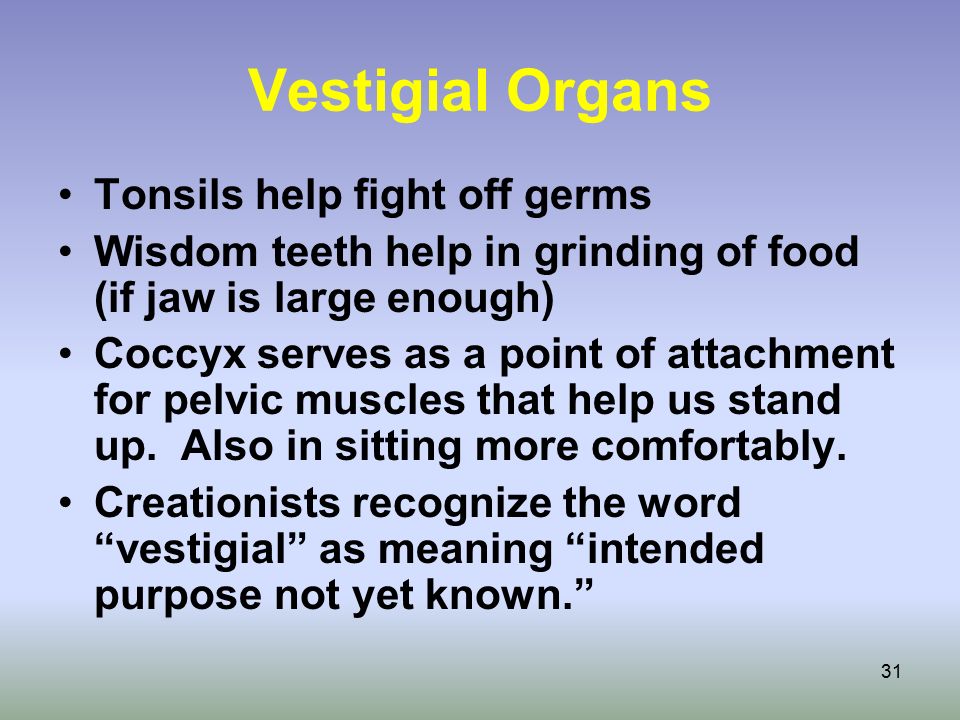 Vestigial Organs

• Tonsils help fight off germs
• Wisdom teeth help in grinding of food (if jaw is large enough)
• Coccyx serves as a point of attachment for pelvic muscles that help us stand up.  Also in sitting more comfortably.
• Creationists recognize the word “vestigial” as meaning “intended purpose not yet known.”

31